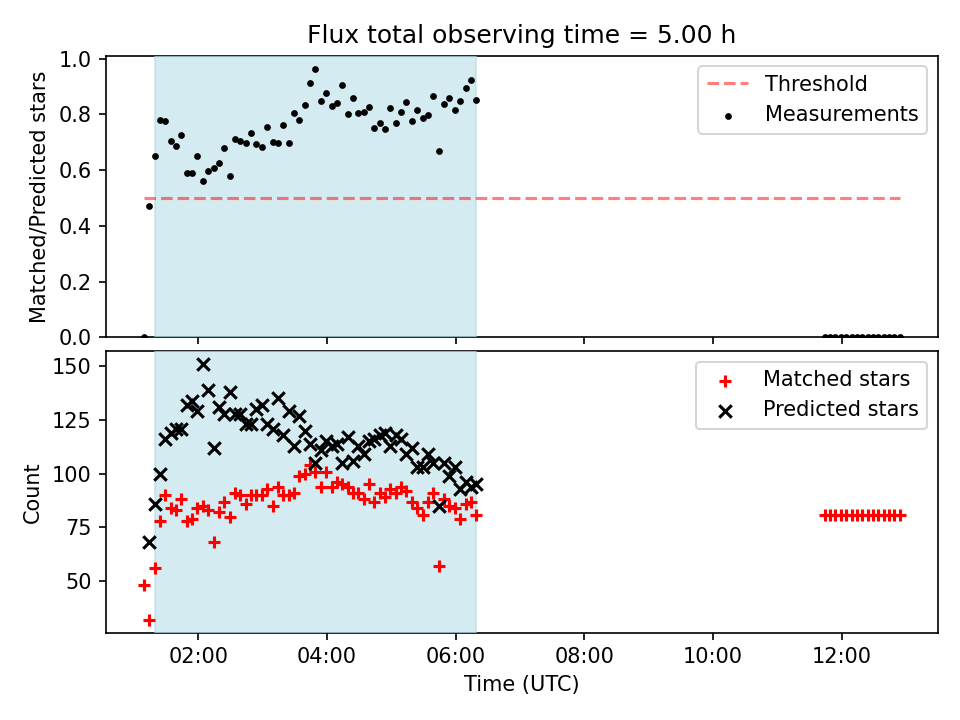 Flux total observing time = 5.00 h

Matched/Predicted stars

1.0
0.8
0.6
0.4
0.2
0.0

Threshold
Measurements

Count

150
125
100
75
50

Matched stars
Predicted stars

02:00
04:00
06:00
08:00
10:00
12:00

Time (UTC)